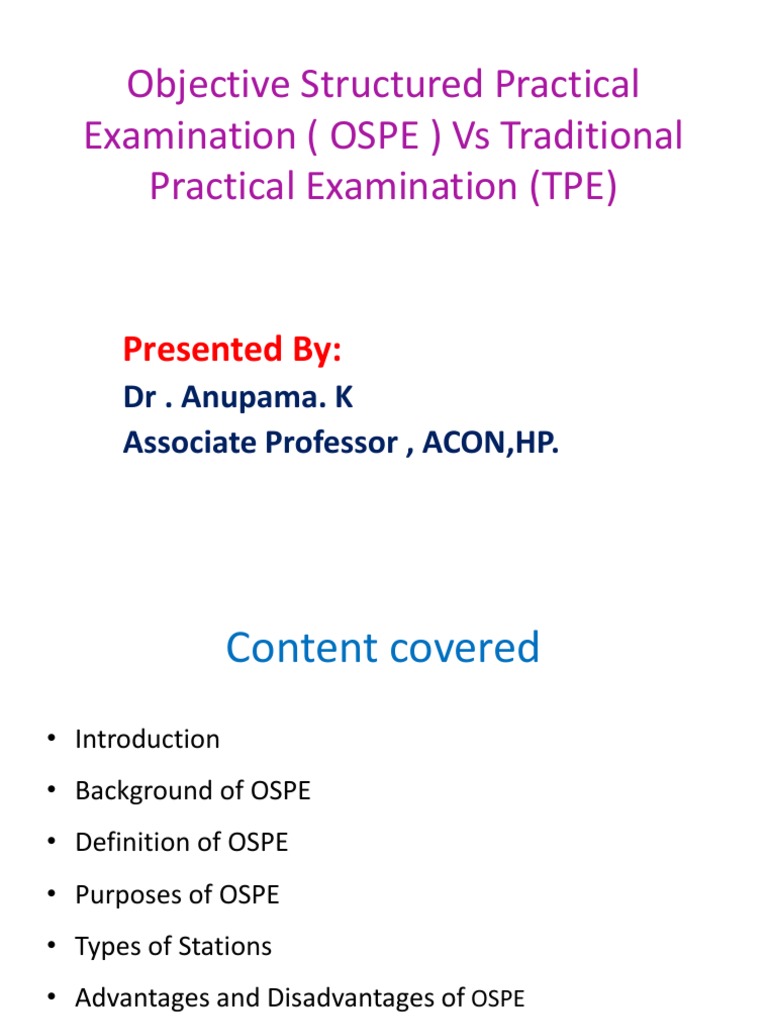 Objective Structured Practical Examination ( OSPE ) Vs Traditional Practical Examination (TPE)

Presented By:
Dr . Anupama. K
Associate Professor , ACON,HP.

Content covered

• Introduction
• Background of OSPE
• Definition of OSPE
• Purposes of OSPE
• Types of Stations
• Advantages and Disadvantages of OSPE